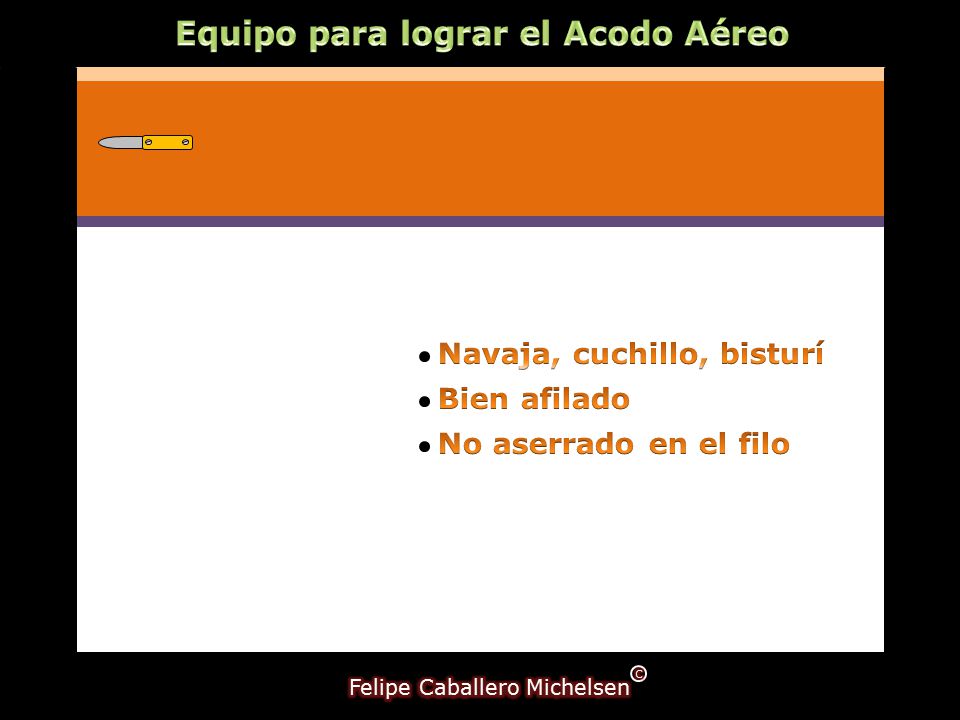 Equipo para lograr el Acodo Aéreo

• Navaja, cuchillo, bisturí
• Bien afilado
• No aserrado en el filo

Felipe Caballero Michelsen©